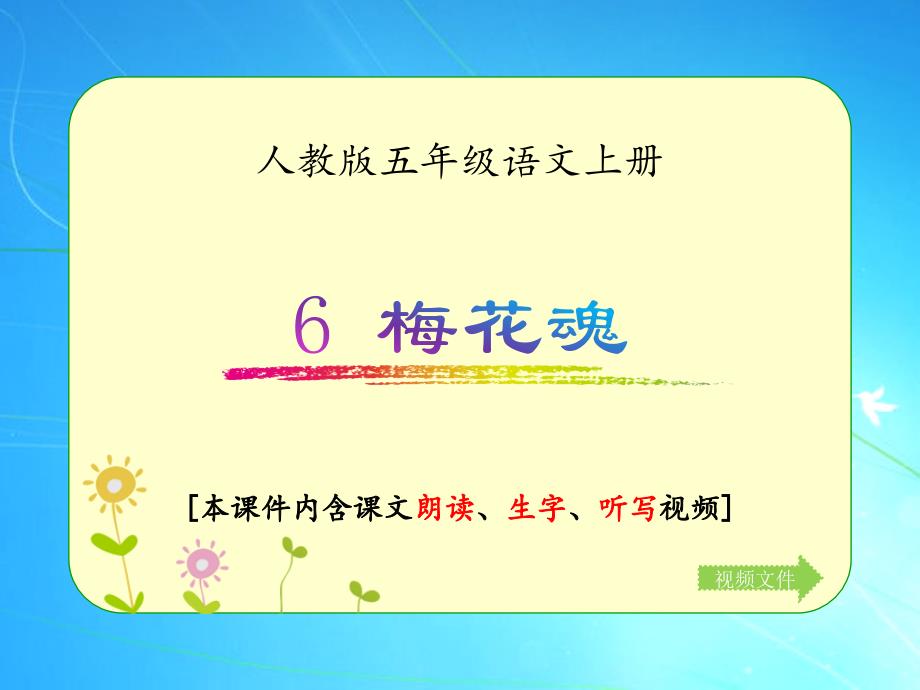 人教版五年级语文上册

6 梅花魂

[本课件内含课文朗读、生字、听写视频]

视频文件